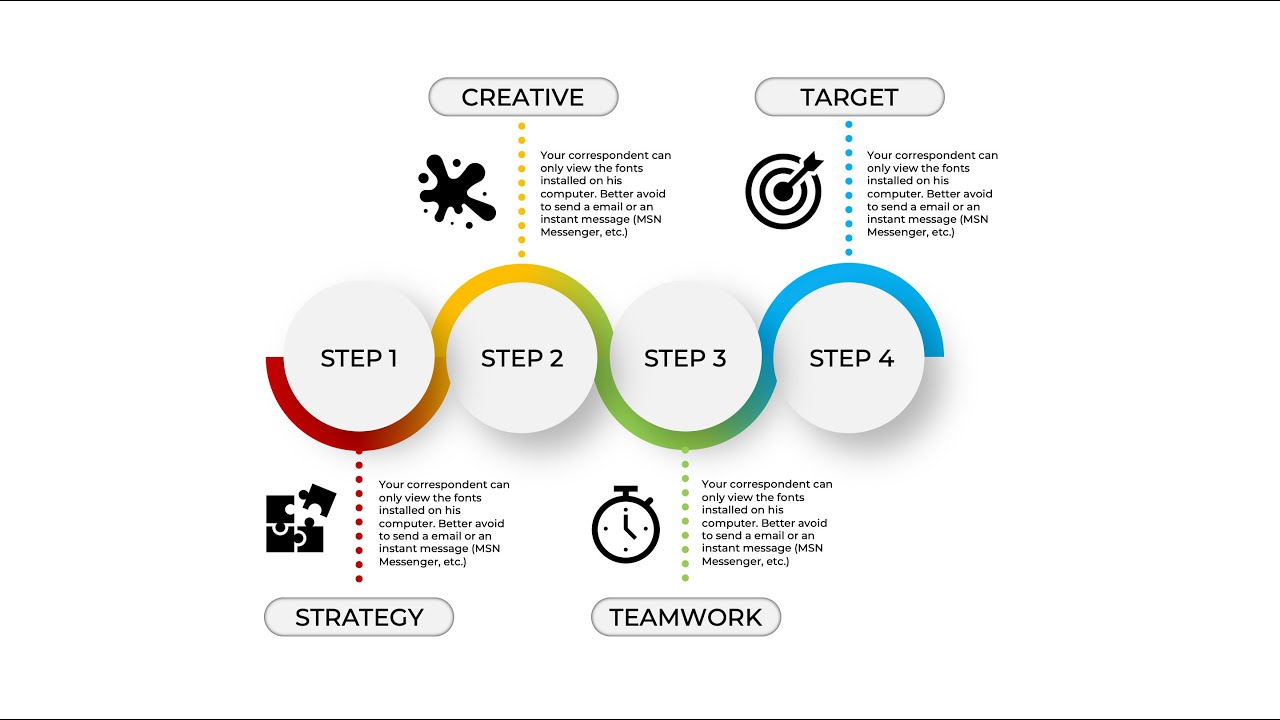 CREATIVE

Your correspondent can only view the fonts installed on his computer. Better avoid to send a email or an instant message (MSN Messenger, etc.)

TARGET

Your correspondent can only view the fonts installed on his computer. Better avoid to send a email or an instant message (MSN Messenger, etc.)

STEP 1

STEP 2

STEP 3

STEP 4

Your correspondent can only view the fonts installed on his computer. Better avoid to send a email or an instant message (MSN Messenger, etc.)

STRATEGY

Your correspondent can only view the fonts installed on his computer. Better avoid to send a email or an instant message (MSN Messenger, etc.)

TEAMWORK